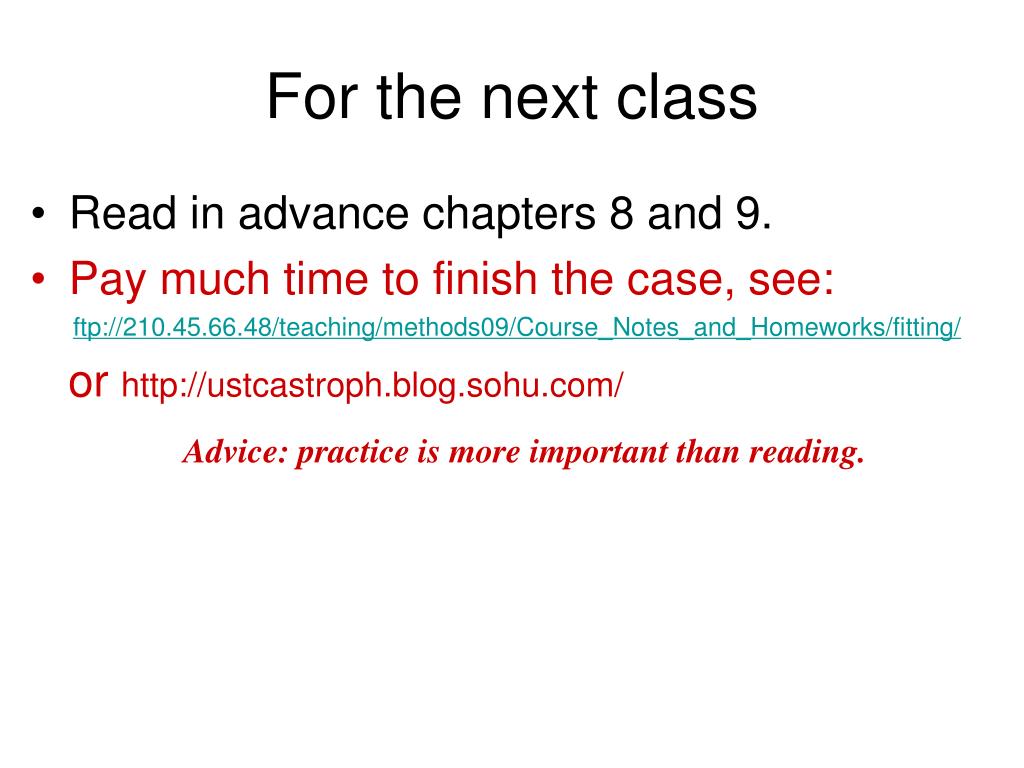 For the next class

• Read in advance chapters 8 and 9.
• Pay much time to finish the case, see:
ftp://210.45.66.48/teaching/methods09/Course_Notes_and_Homeworks/fitting/
or http://ustcastroph.blog.sohu.com/

Advice: practice is more important than reading.